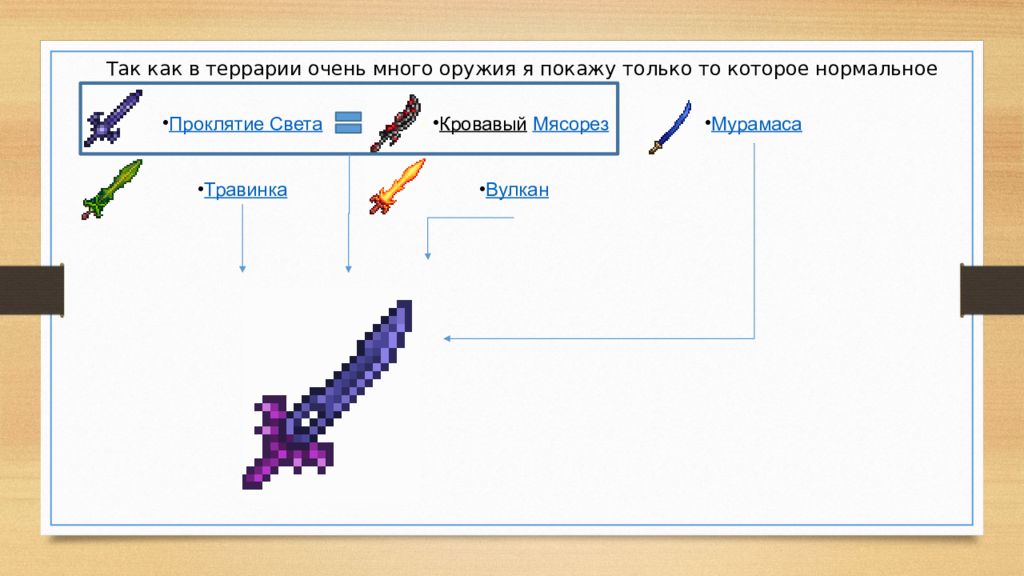 Так как в террарии очень много оружия я покажу только то которое нормальное

•Проклятие Света

•Кровавый Мясорез

•Мурамаса

•Травинка

•Вулкан